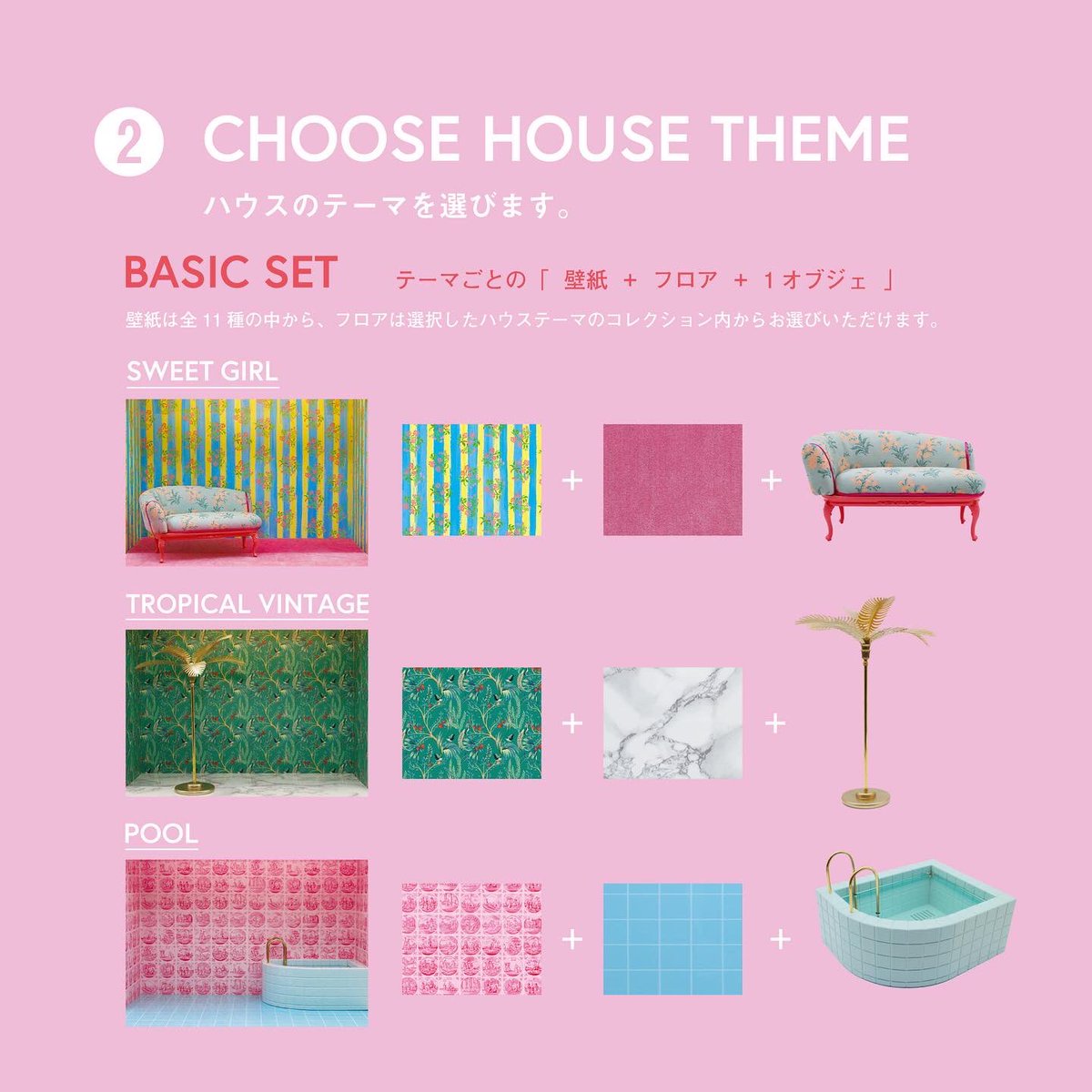 2 CHOOSE HOUSE THEME
ハウスのテーマを選びます。

BASIC SET テーマごとの「 壁紙 + フロア + 1オブジェ 」
壁紙は全11種の中から、フロアは選択したハウステーマのコレクション内からお選びいただけます。

SWEET GIRL
+ +

TROPICAL VINTAGE
+ +

POOL
+ +